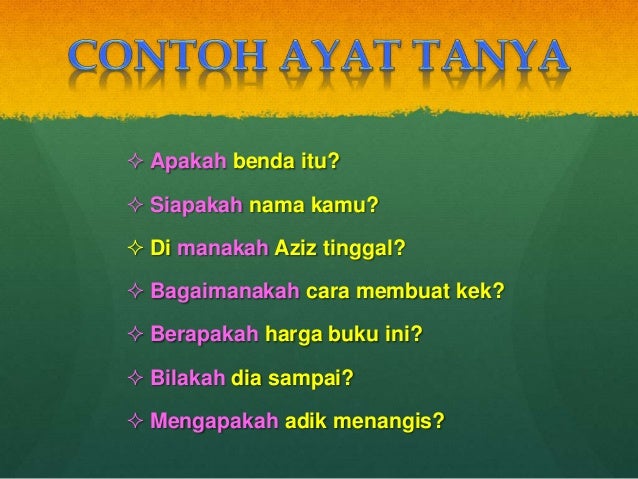 CONTOH AYAT TANYA

✧ Apakah benda itu?

✧ Siapakah nama kamu?

✧ Di manakah Aziz tinggal?

✧ Bagaimanakah cara membuat kek?

✧ Berapakah harga buku ini?

✧ Bilakah dia sampai?

✧ Mengapakah adik menangis?